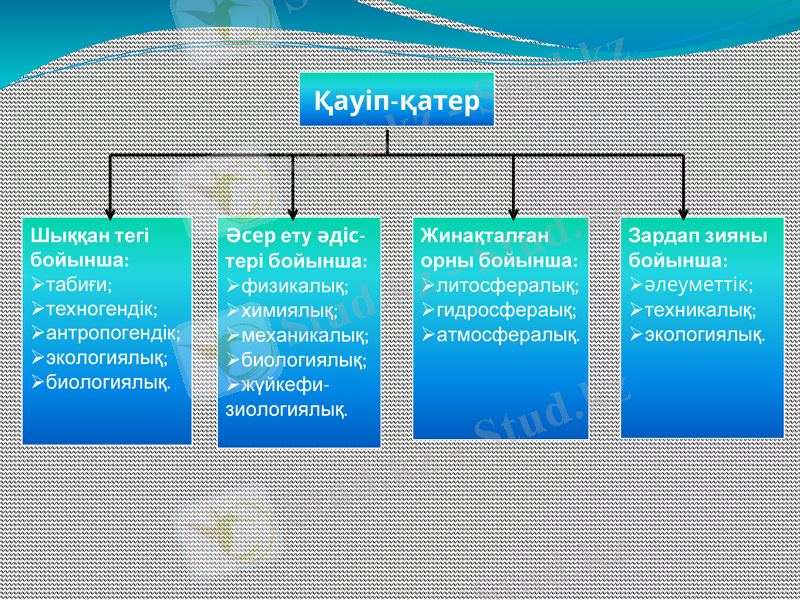 Қауіп-қатер

Шыққан тегі бойынша:
➢табиғи;
➢техногендік;
➢антропогендік;
➢экологиялық;
➢биологиялық.

Әсер ету әдістері бойынша:
➢физикалық;
➢химиялық;
➢механикалық;
➢биологиялық;
➢жүйкефизиологиялық.

Жинақталған орны бойынша:
➢литосфералық;
➢гидросфераық;
➢атмосфералық.

Зардап зияны бойынша:
➢әлеуметтік;
➢техникалық;
➢экологиялық.

Stud.kz